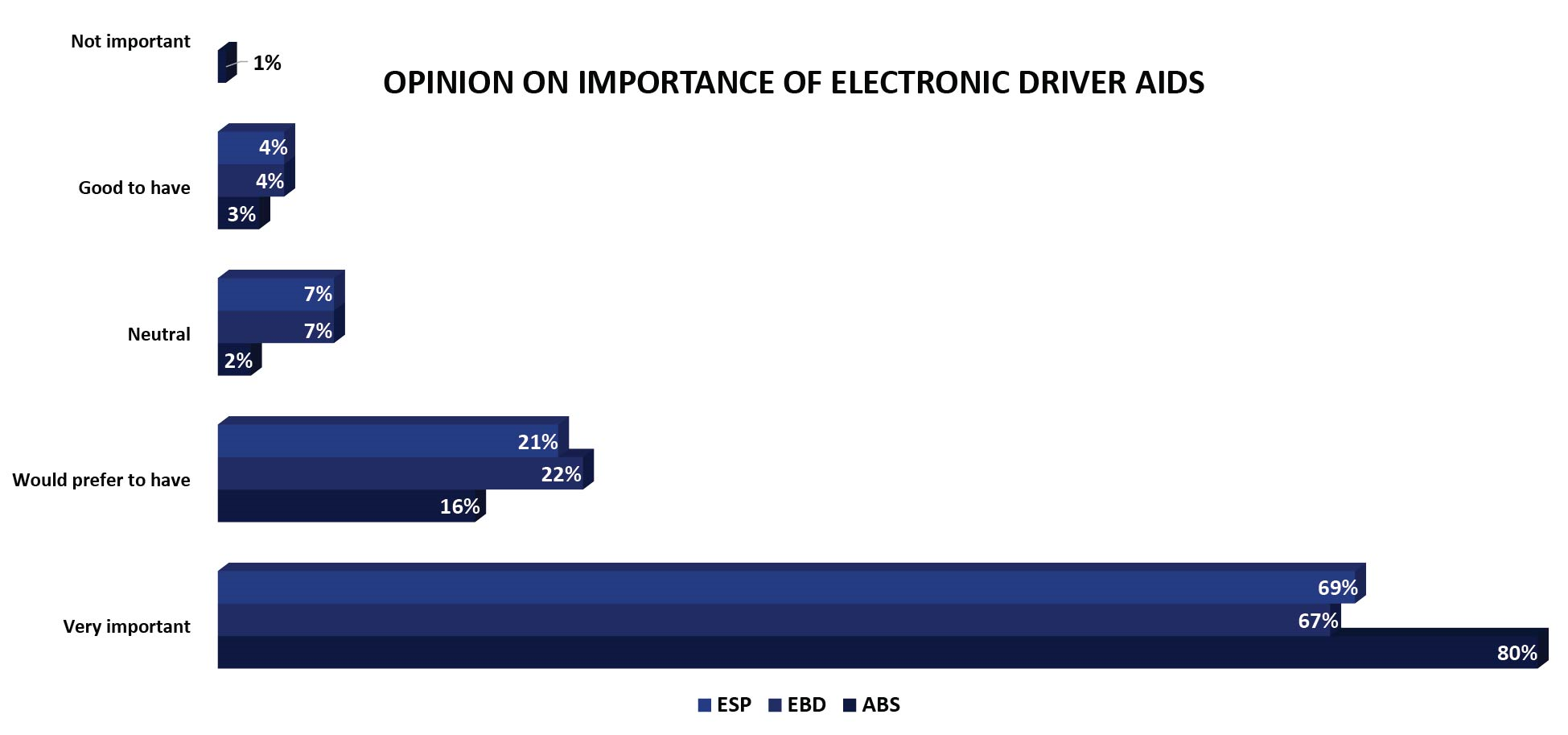 OPINION ON IMPORTANCE OF ELECTRONIC DRIVER AIDS

Not important
1%

Good to have
4%
4%
3%

Neutral
7%
7%
2%

Would prefer to have
21%
22%
16%

Very important
69%
67%
80%

ESP EBD ABS